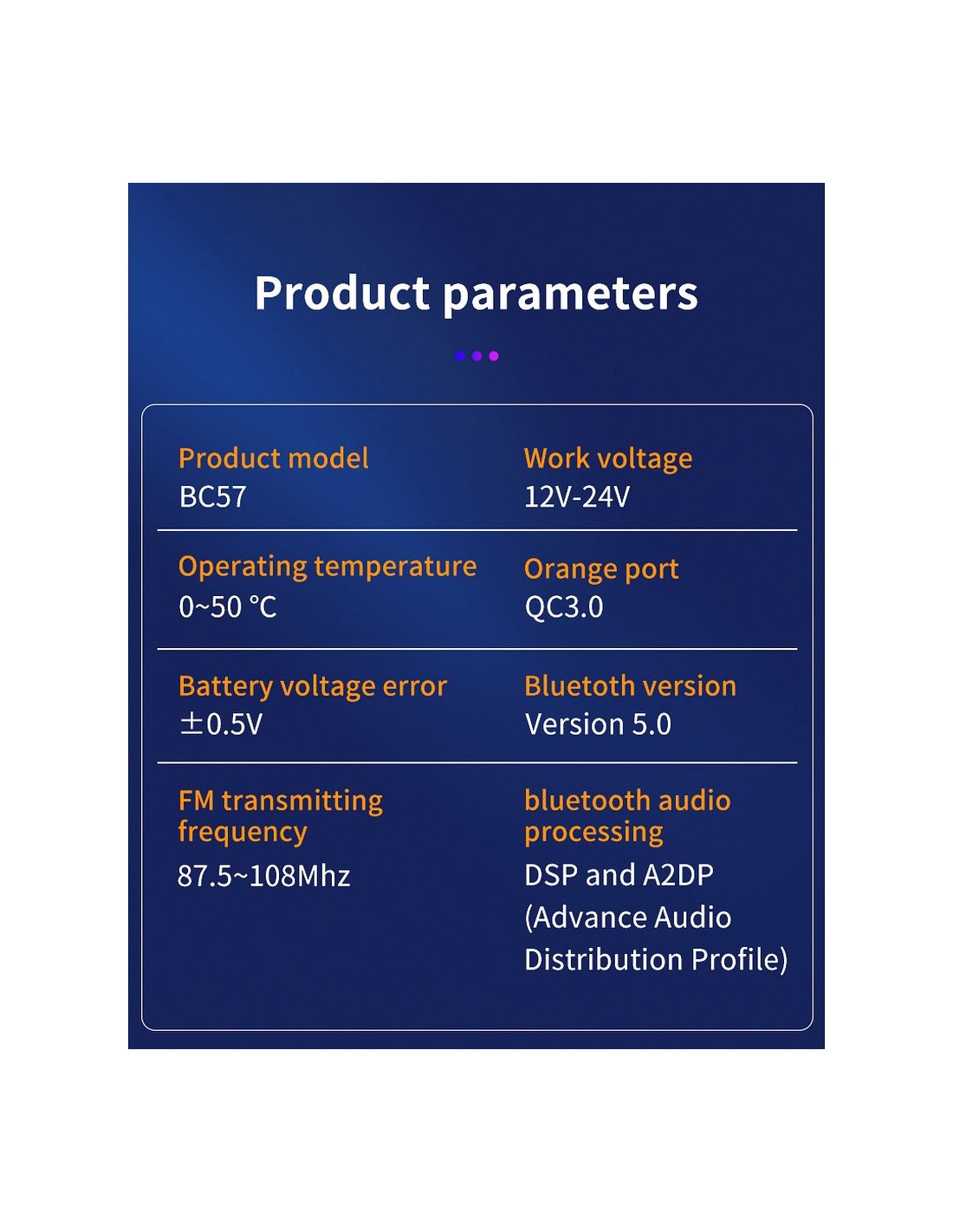 Product parameters

Product model
BC57

Work voltage
12V-24V

Operating temperature
0~50 °C

Orange port
QC3.0

Battery voltage error
±0.5V

Bluetoth version
Version 5.0

FM transmitting frequency
87.5~108Mhz

bluetooth audio processing
DSP and A2DP (Advance Audio Distribution Profile)